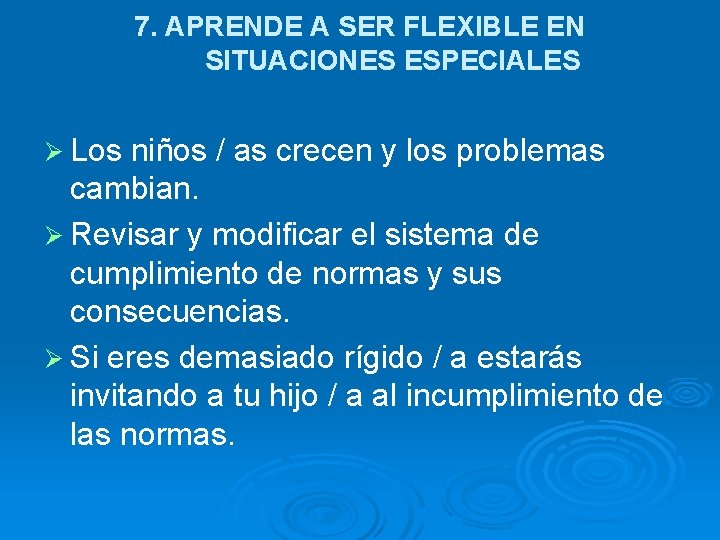 7. APRENDE A SER FLEXIBLE EN SITUACIONES ESPECIALES

➢ Los niños / as crecen y los problemas cambian.

➢ Revisar y modificar el sistema de cumplimiento de normas y sus consecuencias.

➢ Si eres demasiado rígido / a estarás invitando a tu hijo / a al incumplimiento de las normas.